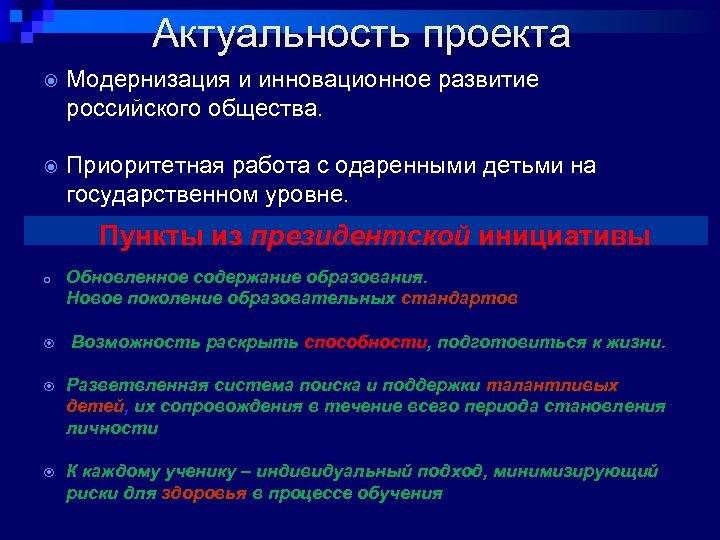 Актуальность проекта

Модернизация и инновационное развитие российского общества.

Приоритетная работа с одаренными детьми на государственном уровне.

Пункты из президентской инициативы

Обновленное содержание образования.
Новое поколение образовательных стандартов

Возможность раскрыть способности, подготовиться к жизни.

Разветвленная система поиска и поддержки талантливых детей, их сопровождения в течение всего периода становления личности

К каждому ученику – индивидуальный подход, минимизирующий риски для здоровья в процессе обучения